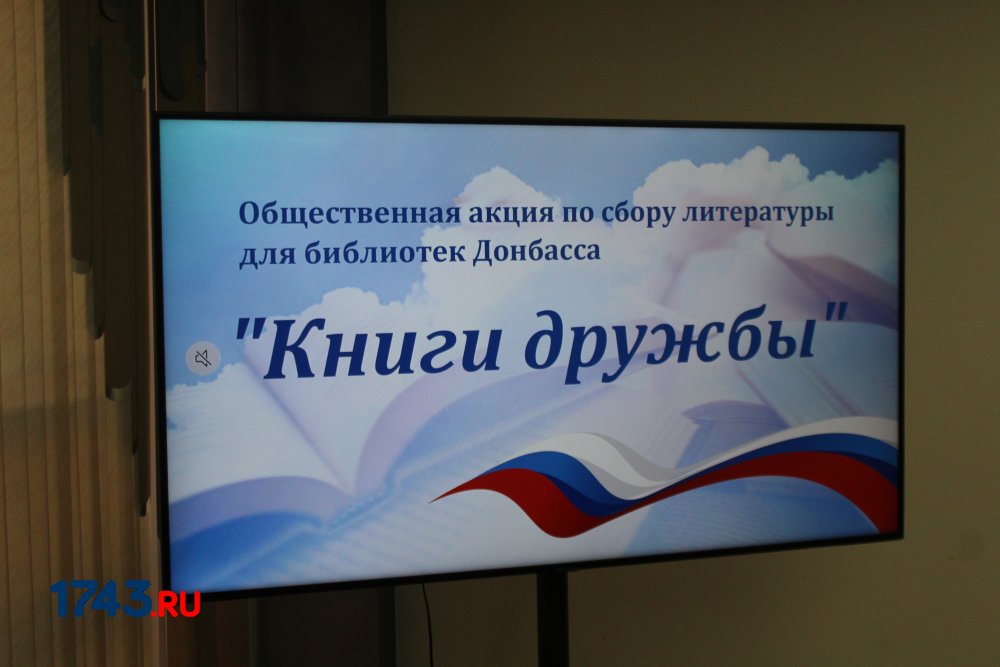 Общественная акция по сбору литературы для библиотек Донбасса

"Книги дружбы"

1743.RU